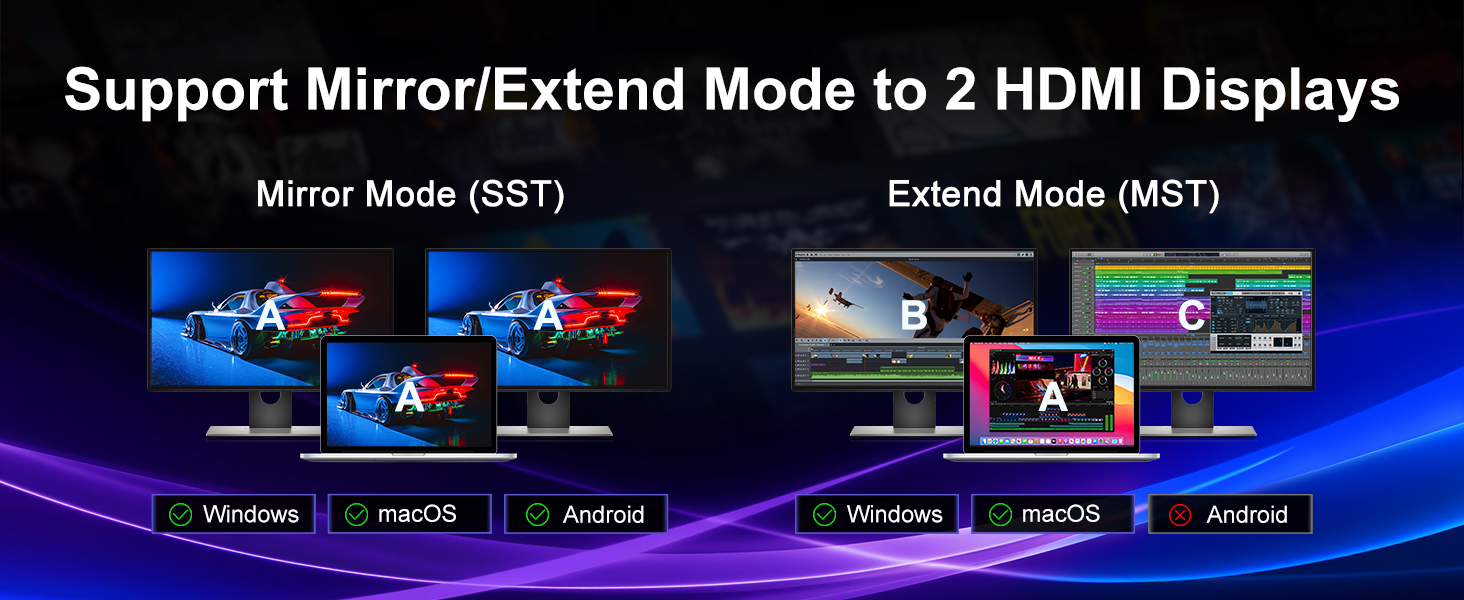 Support Mirror/Extend Mode to 2 HDMI Displays

Mirror Mode (SST)

A A A

Windows macOS Android

Extend Mode (MST)

B C A

Windows macOS Android